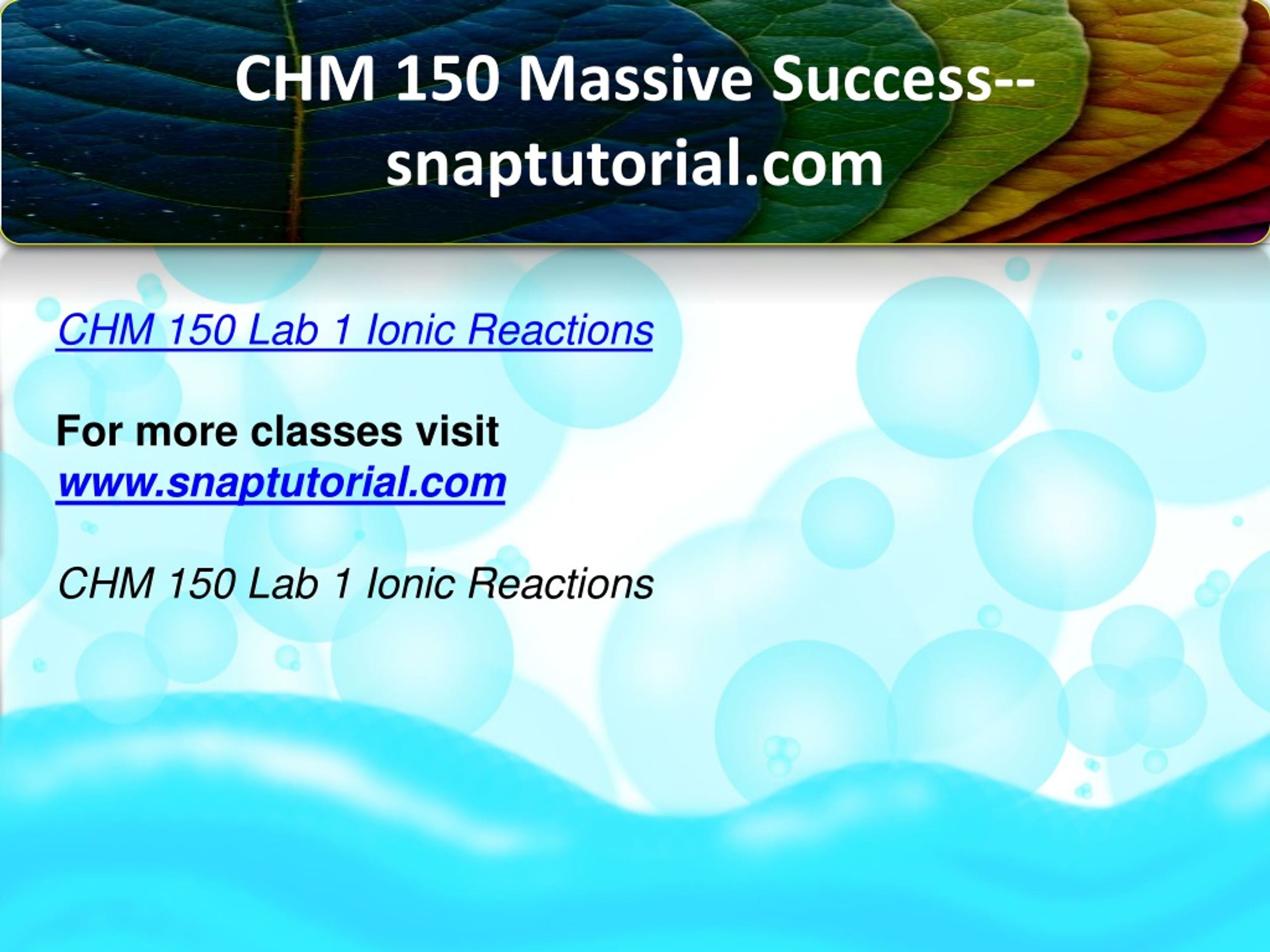 CHM 150 Massive Success--snaptutorial.com

CHM 150 Lab 1 Ionic Reactions

For more classes visit
www.snaptutorial.com

CHM 150 Lab 1 Ionic Reactions